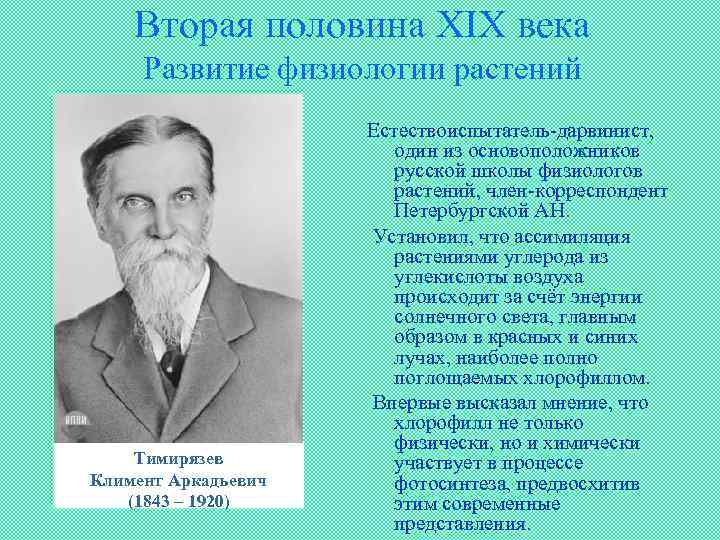 Вторая половина XIX века
Развитие физиологии растений

Тимирязев
Климент Аркадьевич
(1843 – 1920)

Естествоиспытатель-дарвинист, один из основоположников русской школы физиологов растений, член-корреспондент Петербургской АН.

Установил, что ассимиляция растениями углерода из углекислоты воздуха происходит за счёт энергии солнечного света, главным образом в красных и синих лучах, наиболее полно поглощаемых хлорофиллом.

Впервые высказал мнение, что хлорофилл не только физически, но и химически участвует в процессе фотосинтеза, предвосхитив этим современные представления.